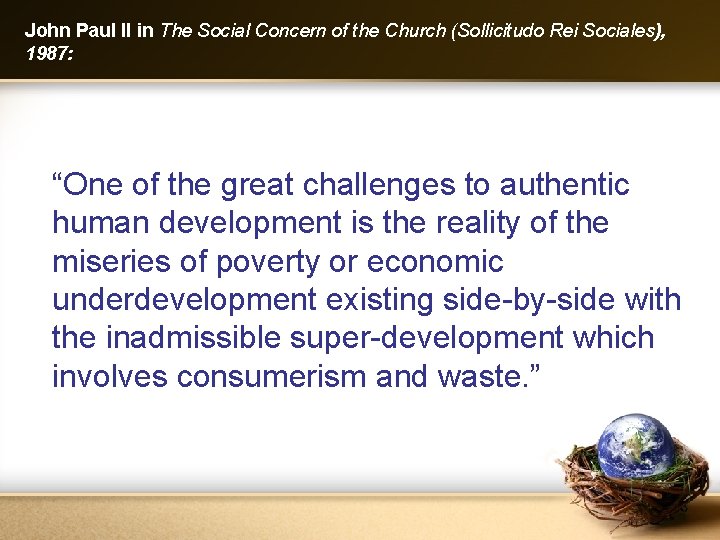 John Paul II in The Social Concern of the Church (Sollicitudo Rei Sociales), 1987:

“One of the great challenges to authentic human development is the reality of the miseries of poverty or economic underdevelopment existing side-by-side with the inadmissible super-development which involves consumerism and waste.”